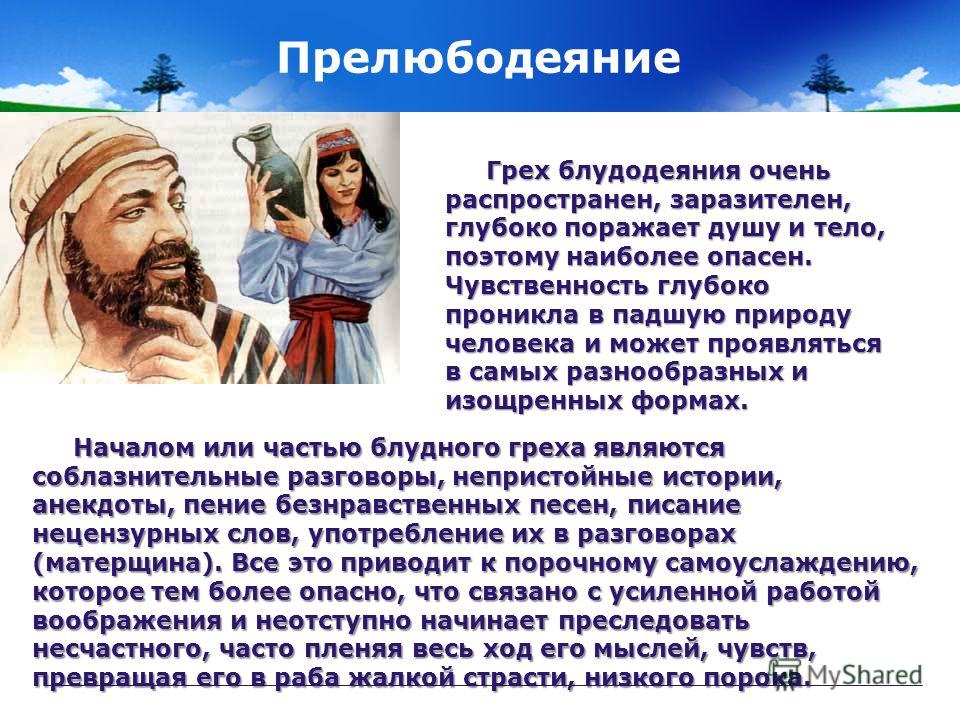 Прелюбодеяние

Грех блудодеяния очень распространен, заразителен, глубоко поражает душу и тело, поэтому наиболее опасен. Чувственность глубоко проникла в падшую природу человека и может проявляться в самых разнообразных и изощренных формах.

Началом или частью блудного греха являются соблазнительные разговоры, непристойные истории, анекдоты, пение безнравственных песен, писание нецензурных слов, употребление их в разговорах (матерщина). Все это приводит к порочному самоуслаждению, которое тем более опасно, что связано с усиленной работой воображения и неотступно начинает преследовать несчастного, часто пленяя весь ход его мыслей, чувств, превращая его в раба жалкой страсти, низкого порока.

MyShared